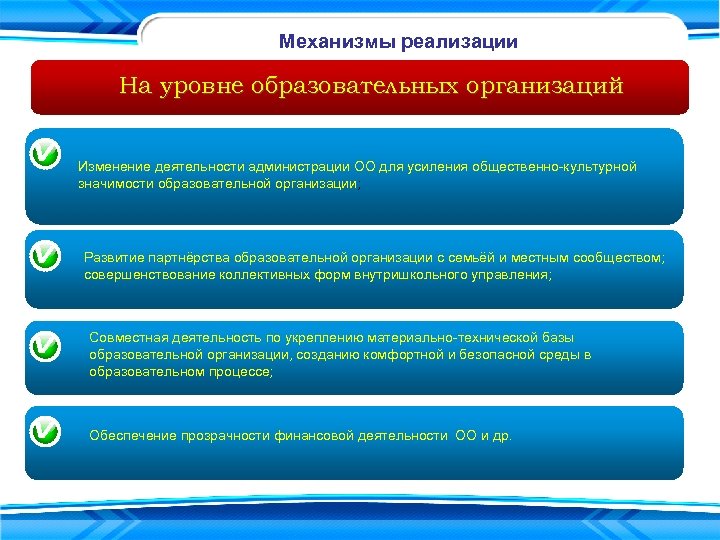 Механизмы реализации

На уровне образовательных организаций

Изменение деятельности администрации ОО для усиления общественно-культурной значимости образовательной организации,

Развитие партнёрства образовательной организации с семьёй и местным сообществом; совершенствование коллективных форм внутришкольного управления;

Совместная деятельность по укреплению материально-технической базы образовательной организации, созданию комфортной и безопасной среды в образовательном процессе;

Обеспечение прозрачности финансовой деятельности ОО и др.